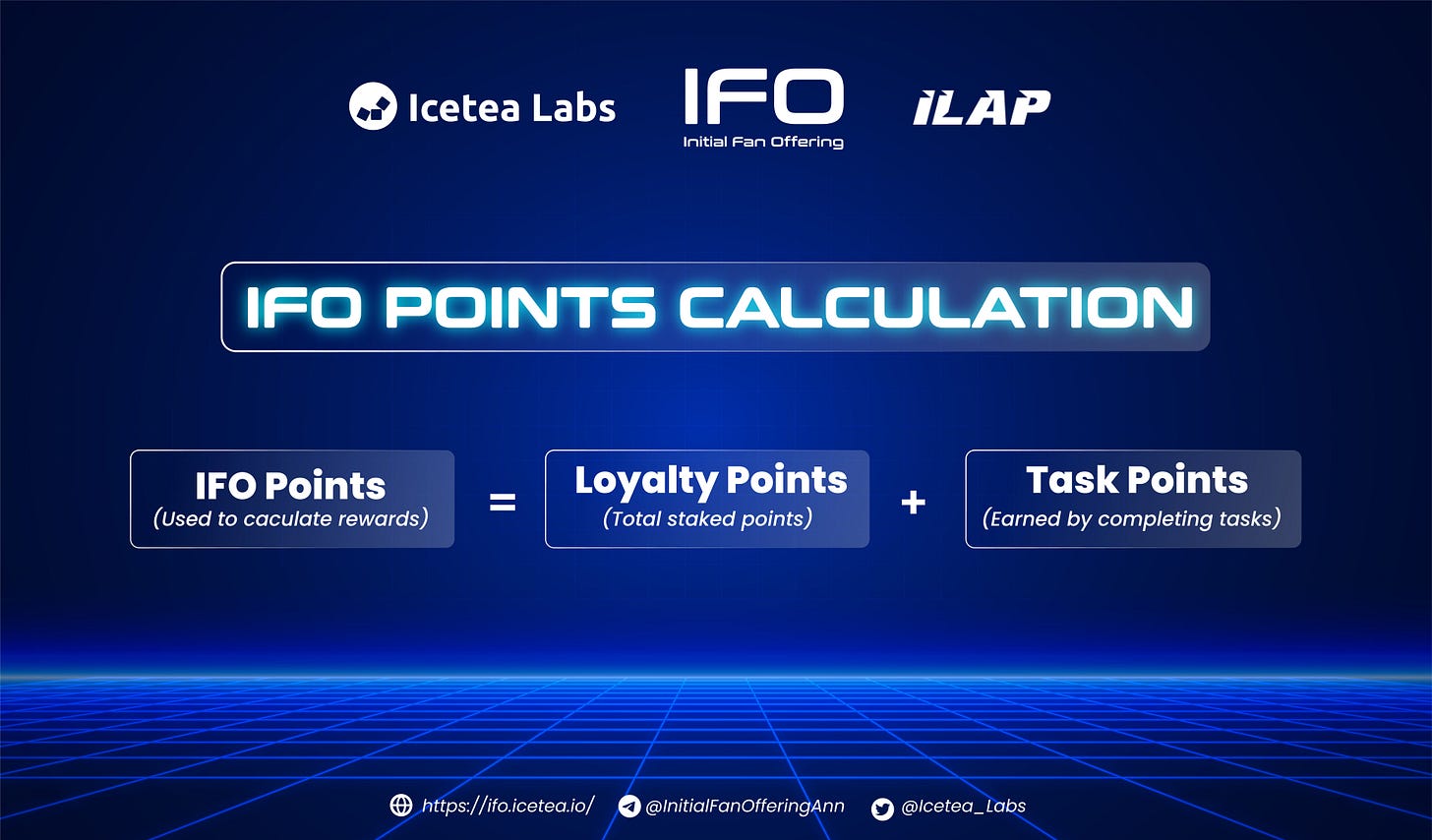 Icetea Labs IFO Initial Fan Offering iLAP

IFO POINTS CALCULATION

IFO Points (Used to caculate rewards) = Loyalty Points (Total staked points) + Task Points (Earned by completing tasks)

https://ifo.icetea.io/ @InitialFanOfferingAnn @Icetea_Labs